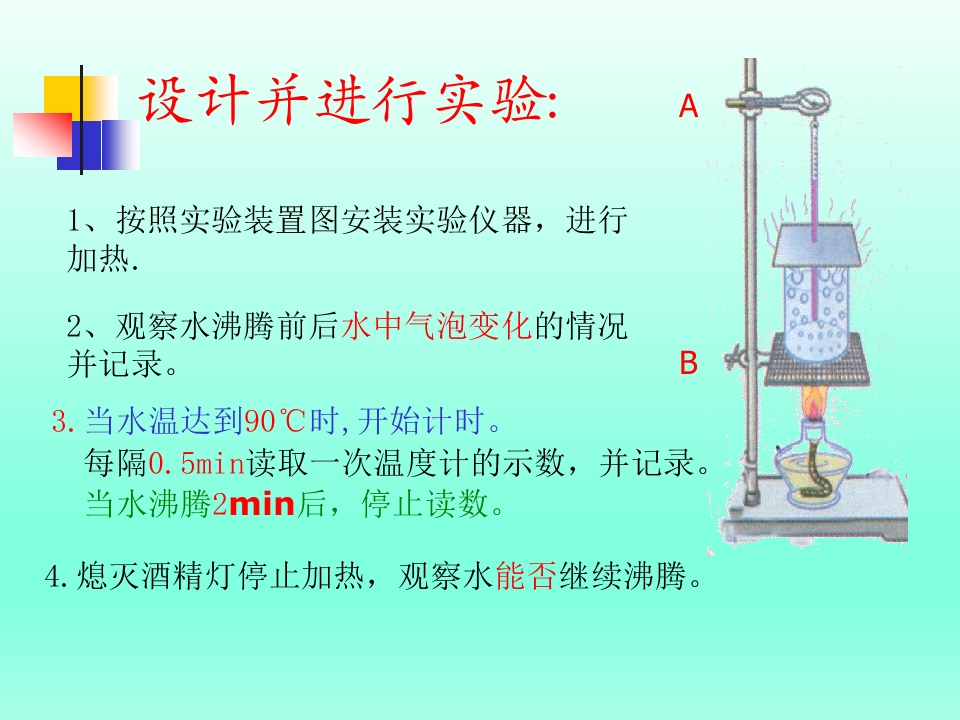 设计并进行实验:

A

1、按照实验装置图安装实验仪器，进行加热.

2、观察水沸腾前后水中气泡变化的情况并记录。

B

3.当水温达到90℃时,开始计时。
每隔0.5min读取一次温度计的示数，并记录。
当水沸腾2min后，停止读数。

4.熄灭酒精灯停止加热，观察水能否继续沸腾。